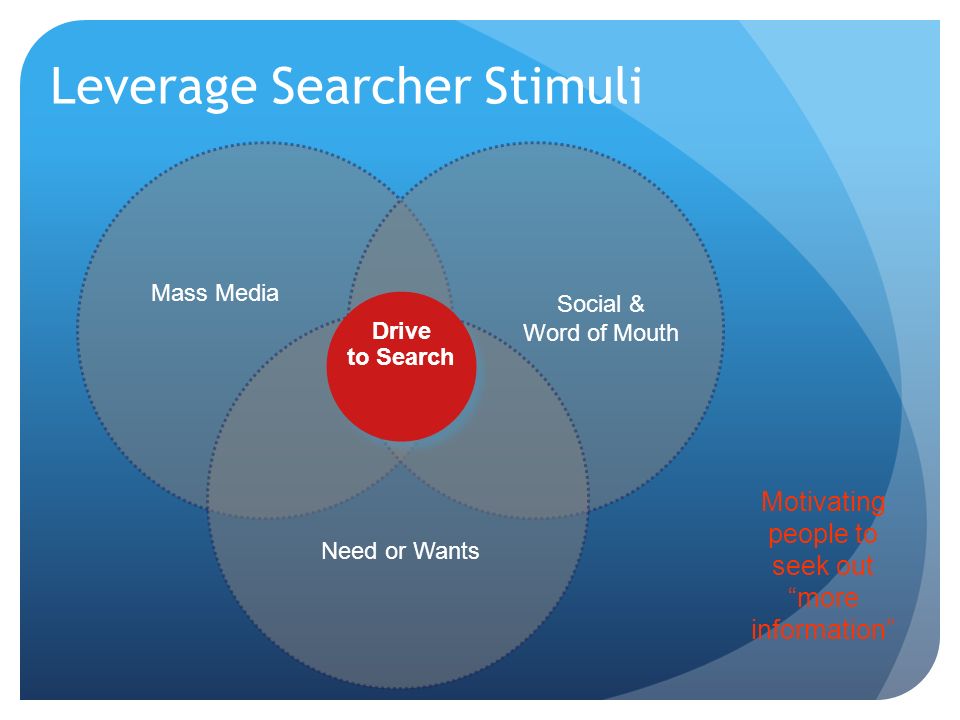 Leverage Searcher Stimuli

Mass Media

Social & Word of Mouth

Drive to Search

Need or Wants

Motivating people to seek out “more information”